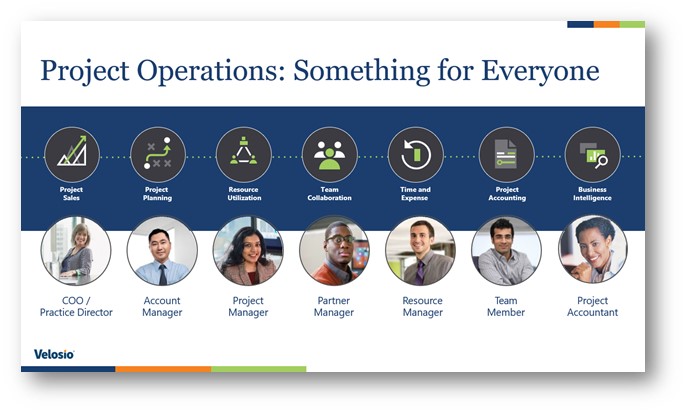 Project Operations: Something for Everyone

Project Sales

Project Planning

Resource Utilization

Team Collaboration

Time and Expense

Project Accounting

Business Intelligence

COO / Practice Director

Account Manager

Project Manager

Partner Manager

Resource Manager

Team Member

Project Accountant

Velosio